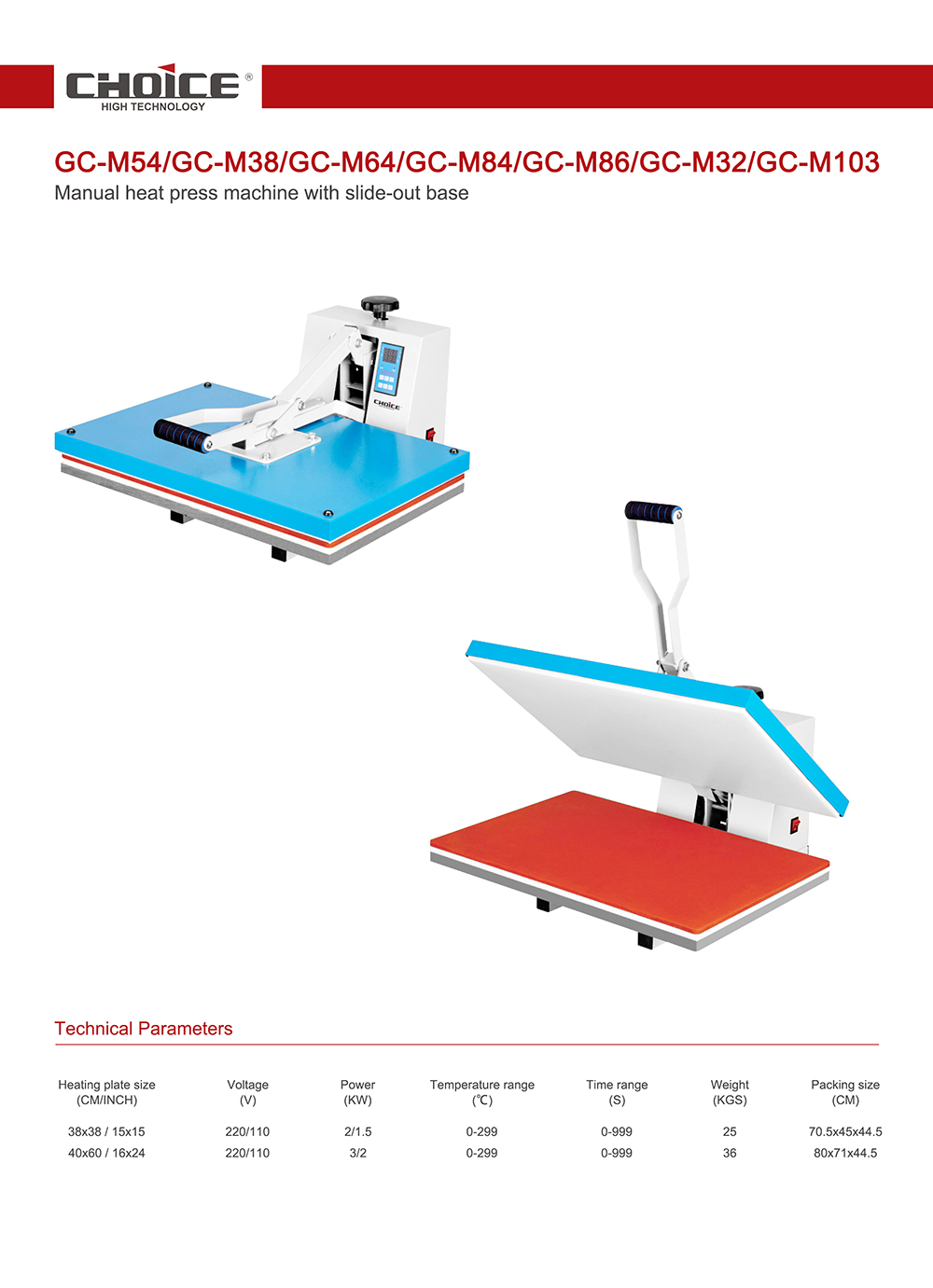 CHOICE®
HIGH TECHNOLOGY

GC-M54/GC-M38/GC-M64/GC-M84/GC-M86/GC-M32/GC-M103
Manual heat press machine with slide-out base

CHOICE

Technical Parameters

| Heating plate size (CM/INCH) | Voltage (V) | Power (KW) | Temperature range (℃) | Time range (S) | Weight (KGS) | Packing size (CM) |
|---|---|---|---|---|---|---|
| 38x38 / 15x15 | 220/110 | 2/1.5 | 0-299 | 0-999 | 25 | 70.5x45x44.5 |
| 40x60 / 16x24 | 220/110 | 3/2 | 0-299 | 0-999 | 36 | 80x71x44.5 |